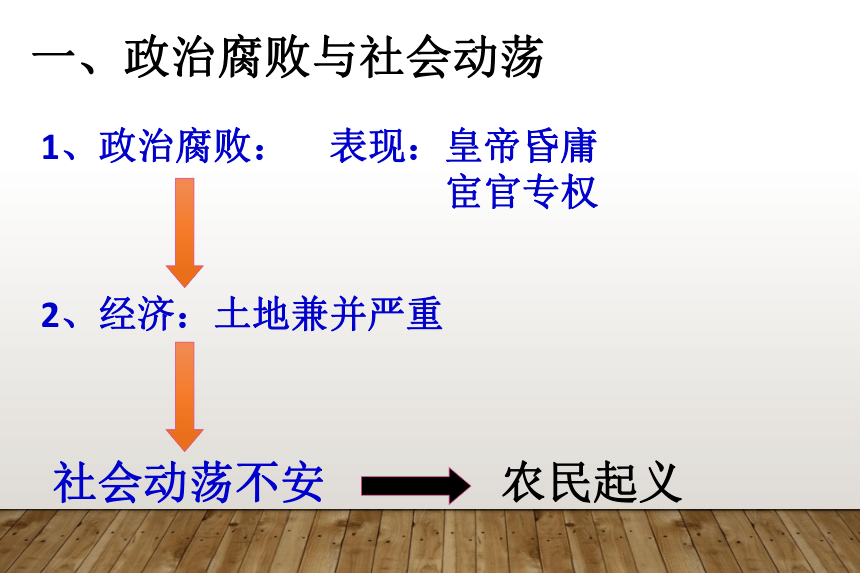 一、政治腐败与社会动荡

1、政治腐败： 表现：皇帝昏庸
宦官专权

2、经济：土地兼并严重

社会动荡不安 农民起义